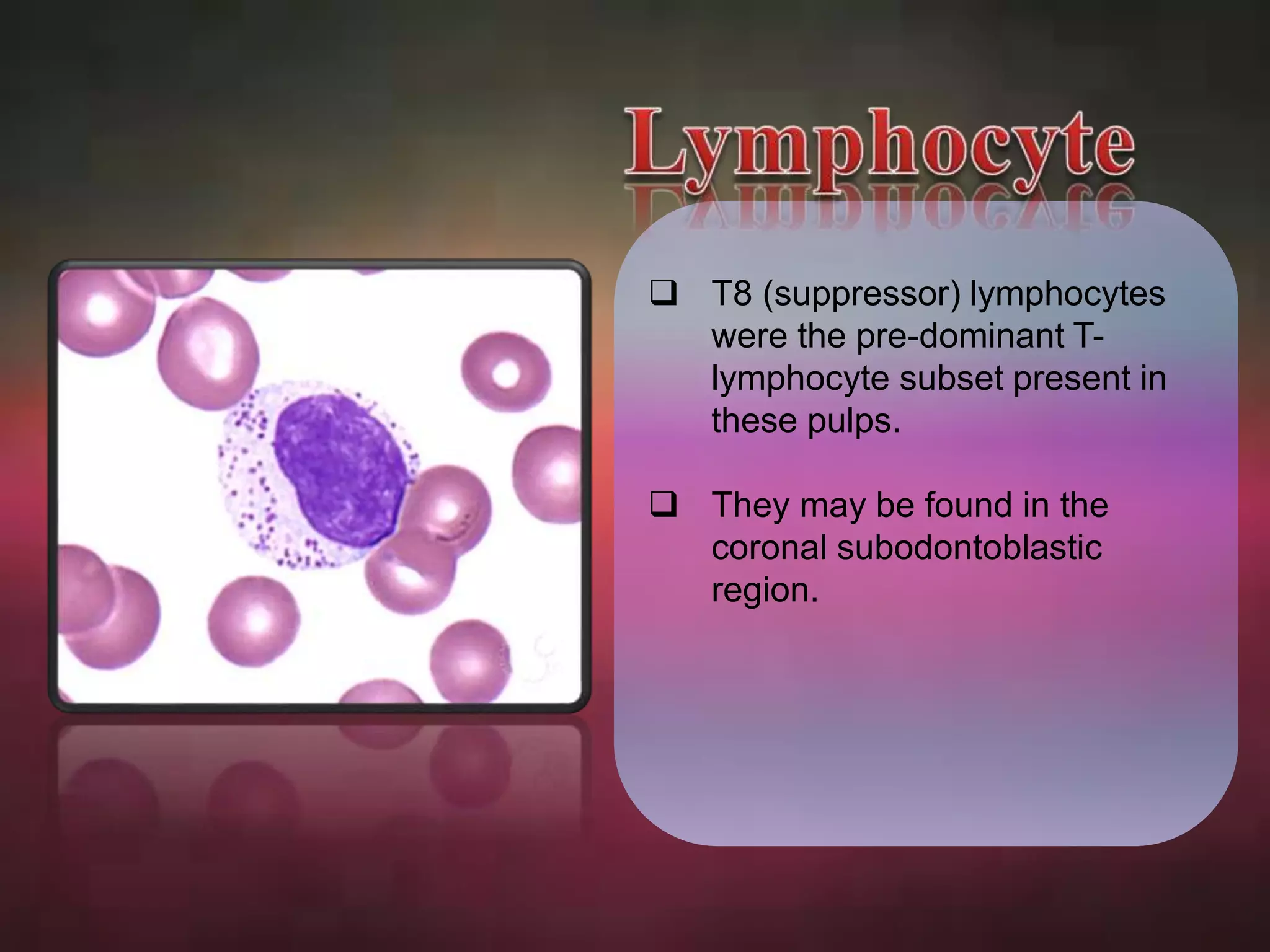 Lymphocyte

❑ T8 (suppressor) lymphocytes were the pre-dominant T-lymphocyte subset present in these pulps.

❑ They may be found in the coronal subodontoblastic region.